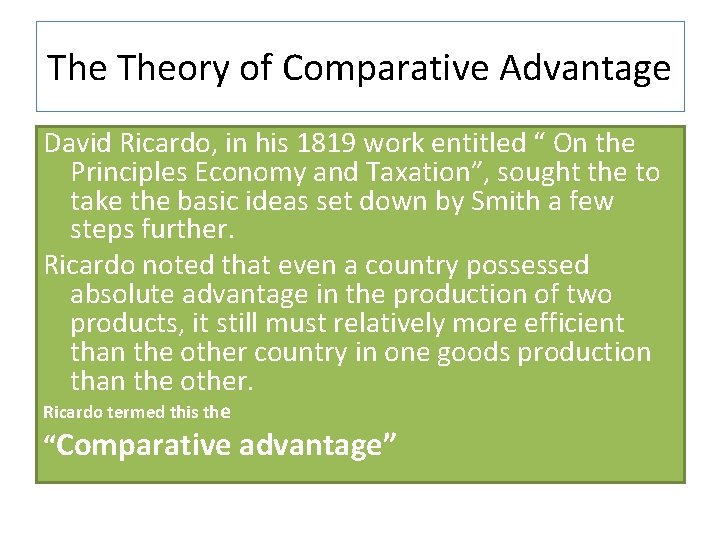 The Theory of Comparative Advantage

David Ricardo, in his 1819 work entitled “ On the Principles Economy and Taxation”, sought the to take the basic ideas set down by Smith a few steps further.

Ricardo noted that even a country possessed absolute advantage in the production of two products, it still must relatively more efficient than the other country in one goods production than the other.

Ricardo termed this the

“Comparative advantage”